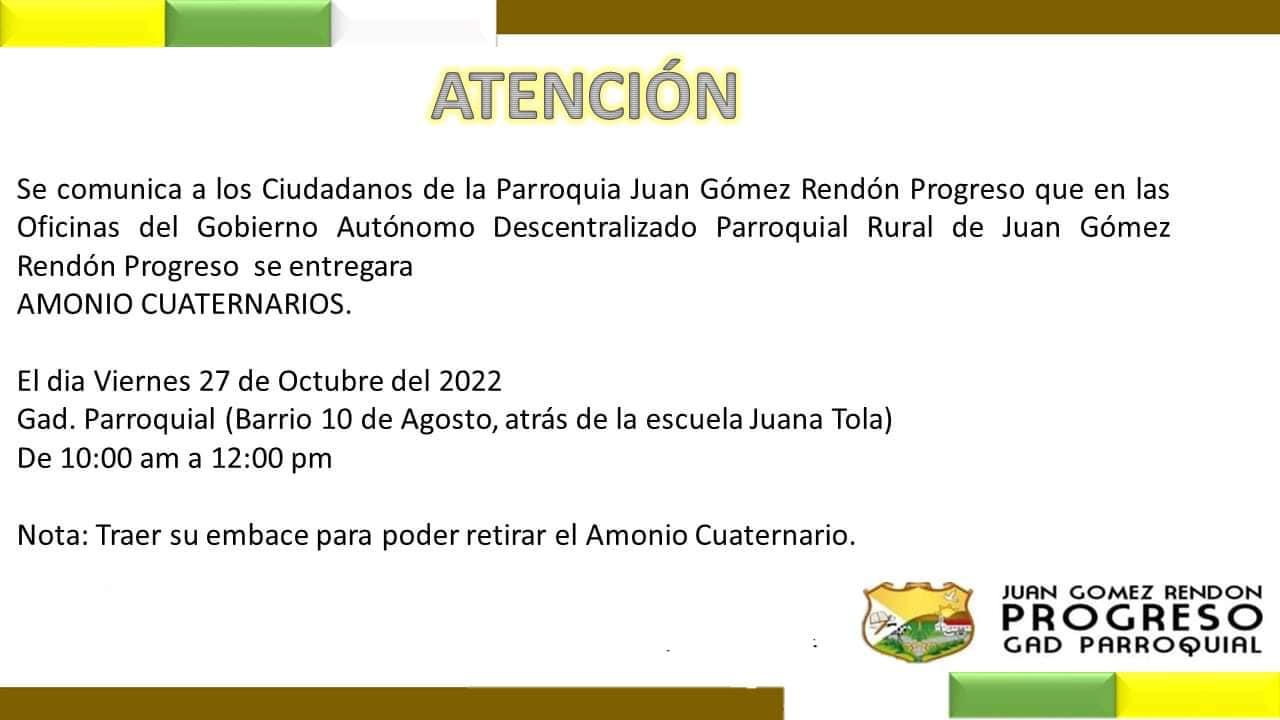 ATENCIÓN

Se comunica a los Ciudadanos de la Parroquia Juan Gómez Rendón Progreso que en las Oficinas del Gobierno Autónomo Descentralizado Parroquial Rural de Juan Gómez Rendón Progreso se entregara
AMONIO CUATERNARIOS.

El dia Viernes 27 de Octubre del 2022
Gad. Parroquial (Barrio 10 de Agosto, atrás de la escuela Juana Tola)
De 10:00 am a 12:00 pm

Nota: Traer su embace para poder retirar el Amonio Cuaternario.

JUAN GOMEZ RENDON
PROGRESO
GAD PARROQUIAL